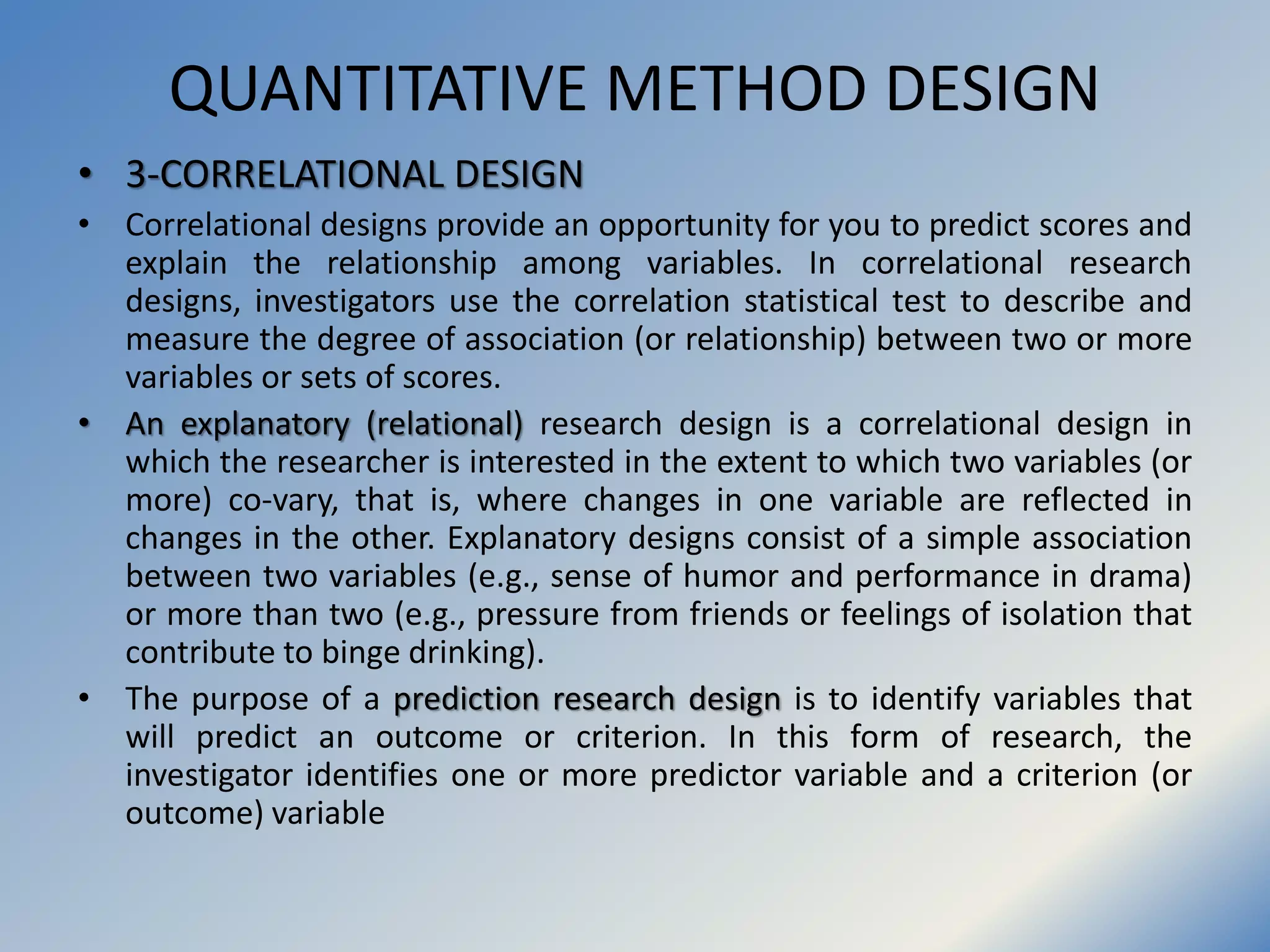 QUANTITATIVE METHOD DESIGN

• 3-CORRELATIONAL DESIGN

• Correlational designs provide an opportunity for you to predict scores and explain the relationship among variables. In correlational research designs, investigators use the correlation statistical test to describe and measure the degree of association (or relationship) between two or more variables or sets of scores.

• An explanatory (relational) research design is a correlational design in which the researcher is interested in the extent to which two variables (or more) co-vary, that is, where changes in one variable are reflected in changes in the other. Explanatory designs consist of a simple association between two variables (e.g., sense of humor and performance in drama) or more than two (e.g., pressure from friends or feelings of isolation that contribute to binge drinking).

• The purpose of a prediction research design is to identify variables that will predict an outcome or criterion. In this form of research, the investigator identifies one or more predictor variable and a criterion (or outcome) variable